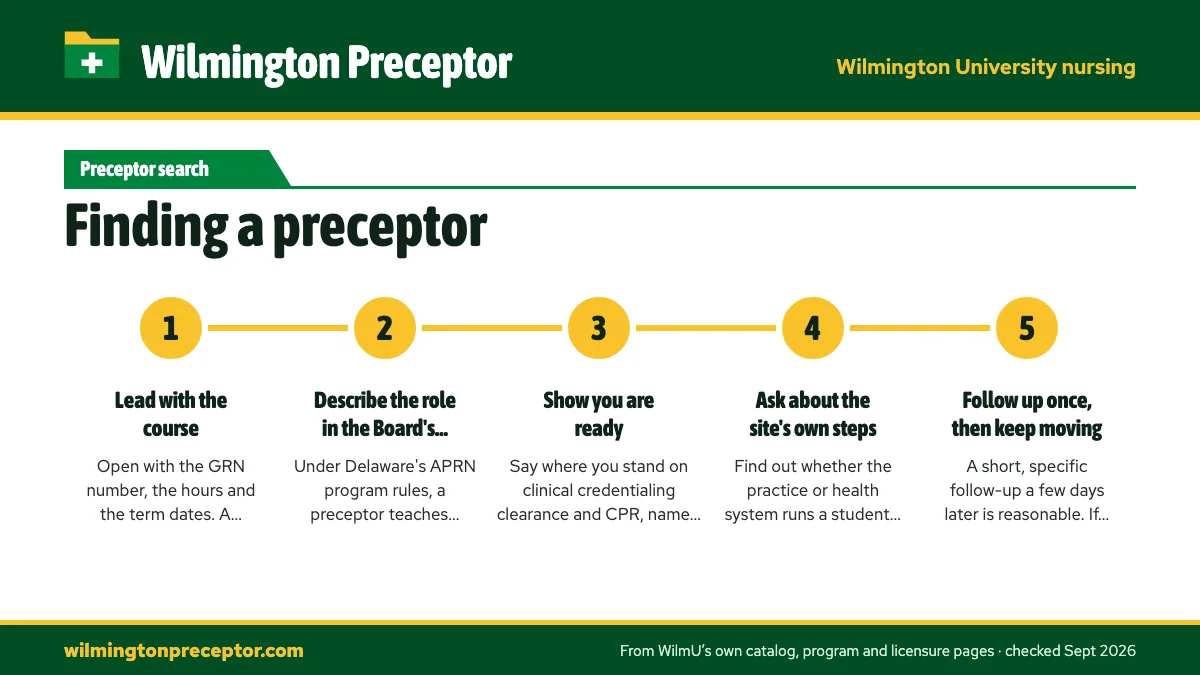 Wilmington Preceptor

Wilmington University nursing

Preceptor search

Finding a preceptor

1

Lead with the course

Open with the GRN number, the hours and the term dates. A...

2

Describe the role in the Board's...

Under Delaware's APRN program rules, a preceptor teaches...

3

Show you are ready

Say where you stand on clinical credentialing clearance and CPR, name...

4

Ask about the site's own steps

Find out whether the practice or health system runs a student...

5

Follow up once, then keep moving

A short, specific follow-up a few days later is reasonable. If...

wilmingtonpreceptor.com

From WilmU's own catalog, program and licensure pages · checked Sept 2026